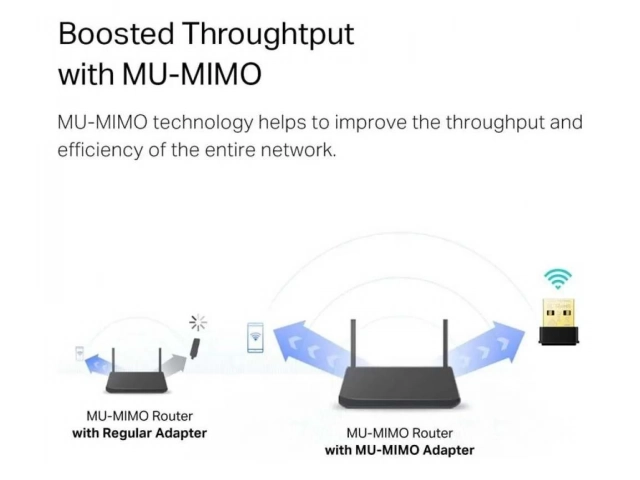 Boosted Throughtput with MU-MIMO

MU-MIMO technology helps to improve the throughput and efficiency of the entire network.

MU-MIMO Router
with Regular Adapter

MU-MIMO Router
with MU-MIMO Adapter